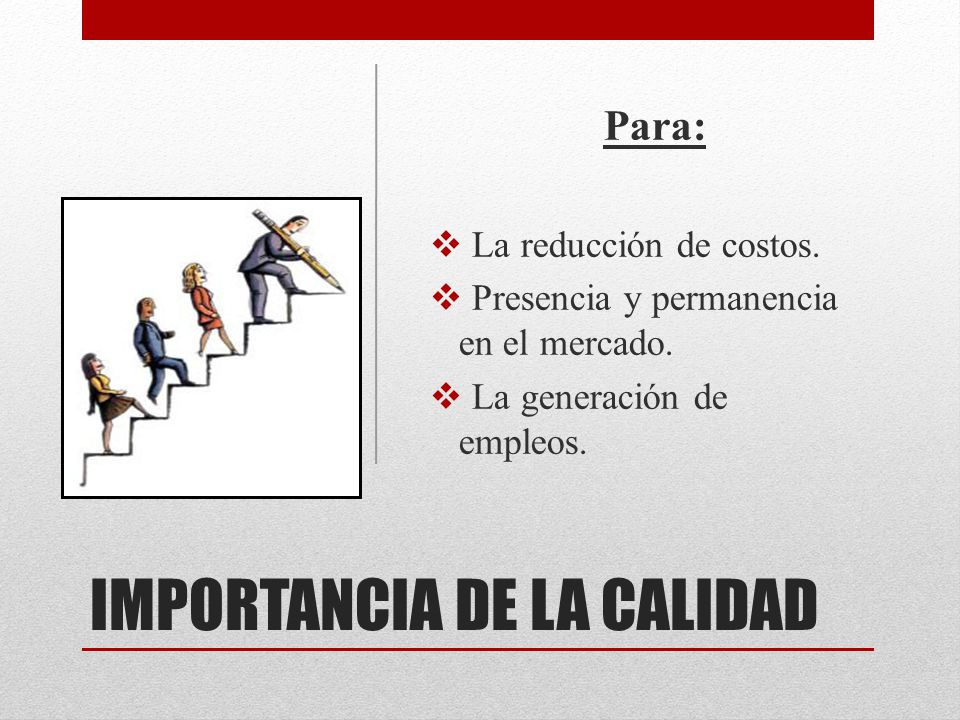 Para:

❖ La reducción de costos.
❖ Presencia y permanencia en el mercado.
❖ La generación de empleos.

IMPORTANCIA DE LA CALIDAD